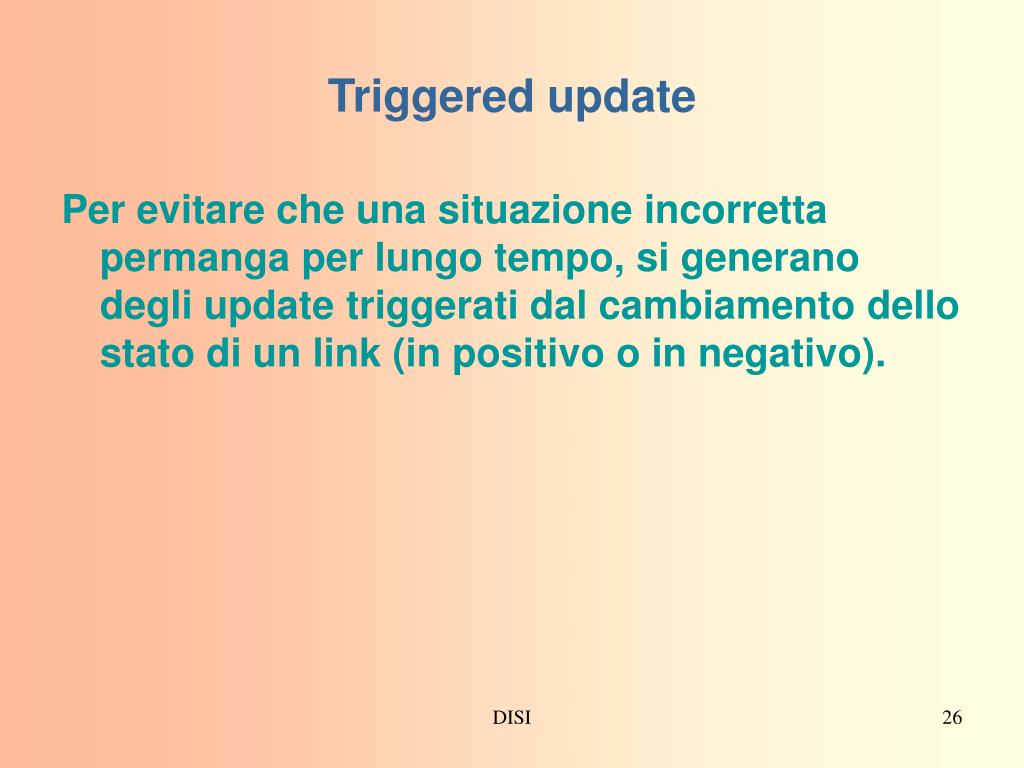 Triggered update

Per evitare che una situazione incorretta permanga per lungo tempo, si generano degli update triggerati dal cambiamento dello stato di un link (in positivo o in negativo).

DISI

26